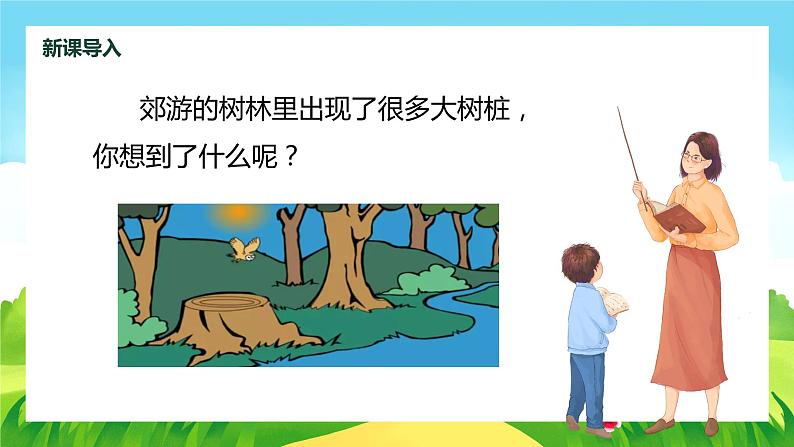 新课导入

郊游的树林里出现了很多大树桩，你想到了什么呢？